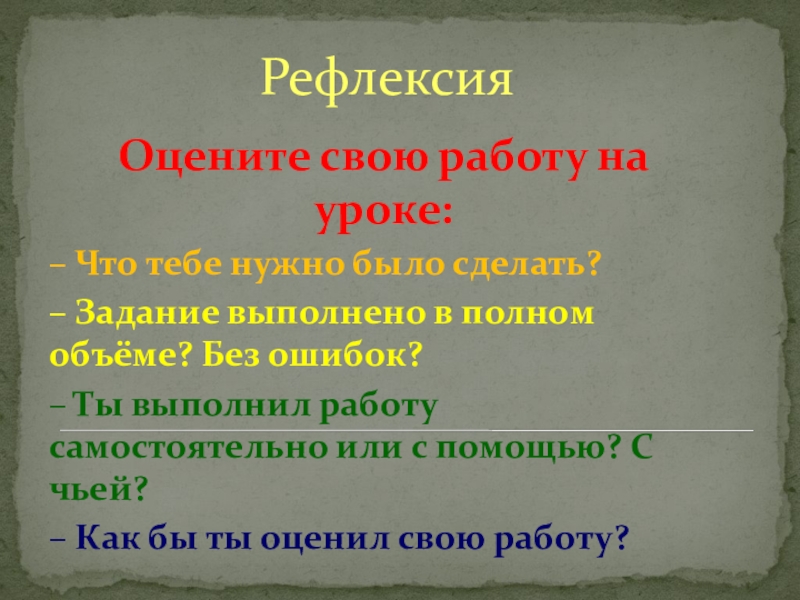 Рефлексия

Оцените свою работу на уроке:

– Что тебе нужно было сделать?

– Задание выполнено в полном объёме? Без ошибок?

– Ты выполнил работу самостоятельно или с помощью? С чьей?

– Как бы ты оценил свою работу?